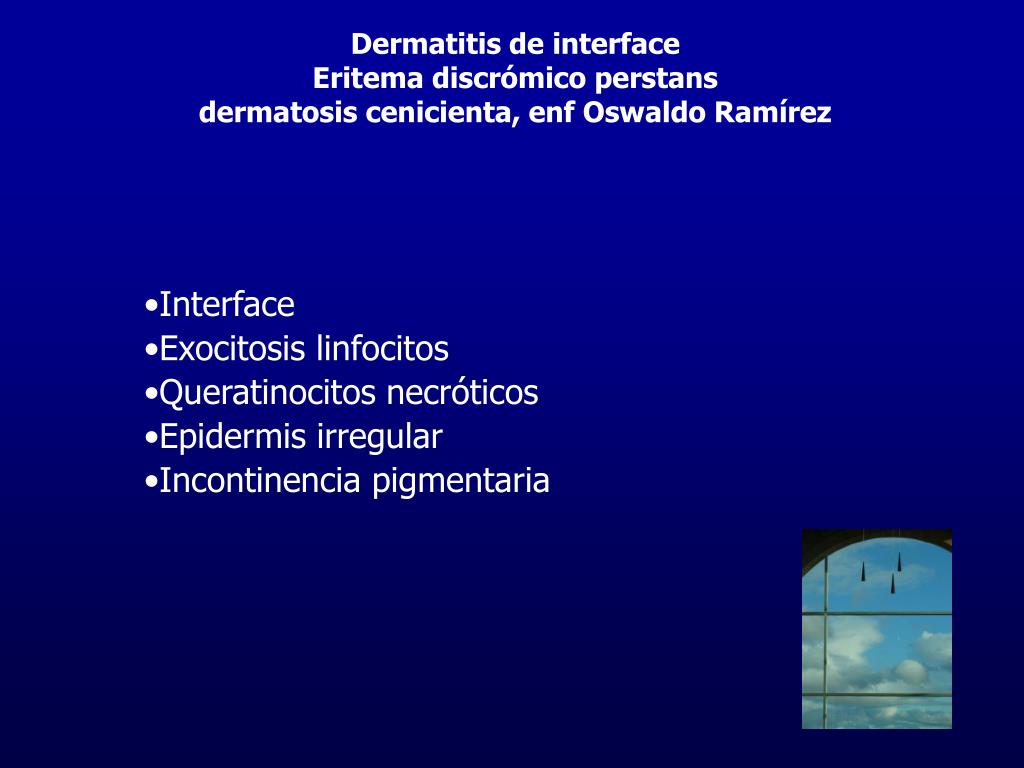 Dermatitis de interface
Eritema discrómico perstans
dermatosis cenicienta, enf Oswaldo Ramírez

•Interface
•Exocitosis linfocitos
•Queratinocitos necróticos
•Epidermis irregular
•Incontinencia pigmentaria